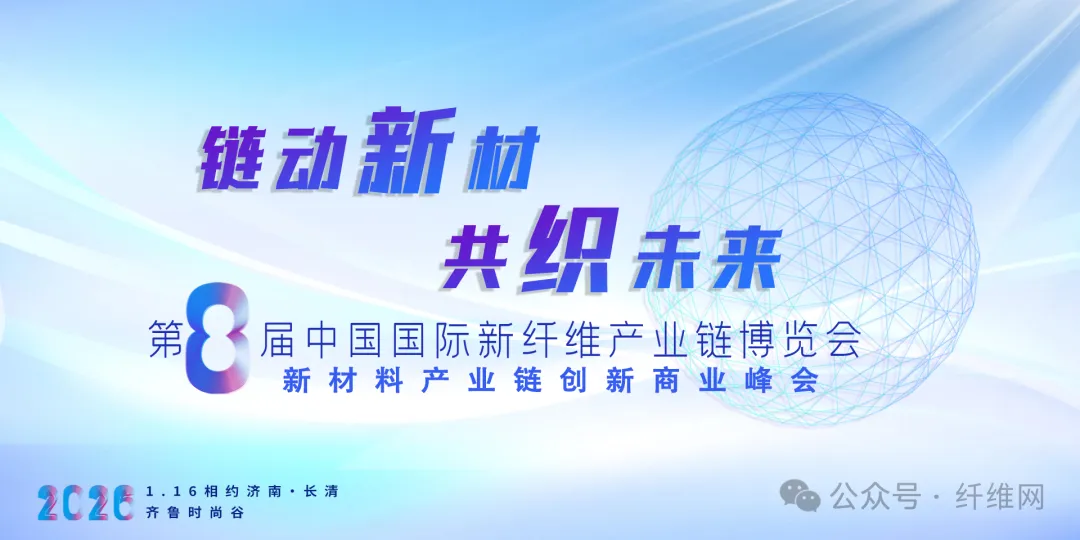 链动新材
共织未来

第8届中国国际新纤维产业链博览会
新材料产业链创新商业峰会

2026 1.16相约济南·长清
齐鲁时尚谷

公众号 · 纤维网